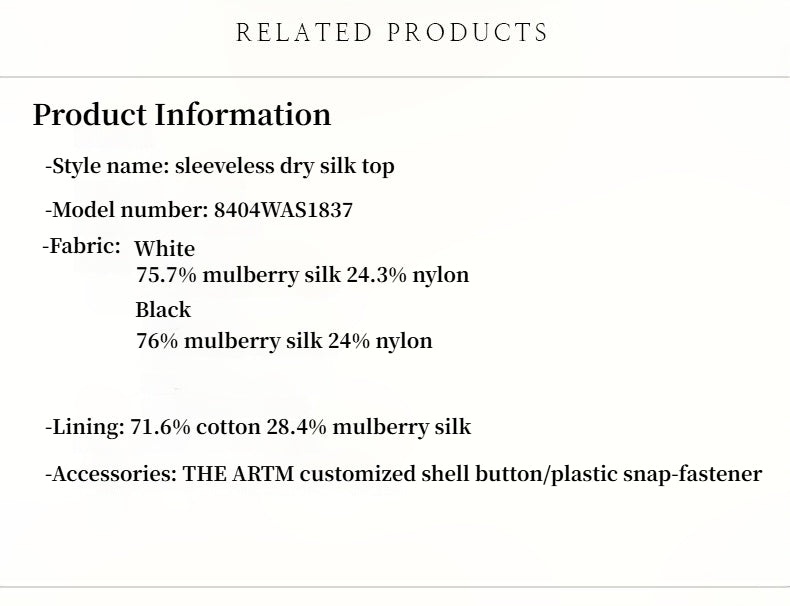 RELATED PRODUCTS

Product Information

-Style name: sleeveless dry silk top

-Model number: 8404WAS1837

-Fabric: White
75.7% mulberry silk 24.3% nylon
Black
76% mulberry silk 24% nylon

-Lining: 71.6% cotton 28.4% mulberry silk

-Accessories: THE ARTM customized shell button/plastic snap-fastener